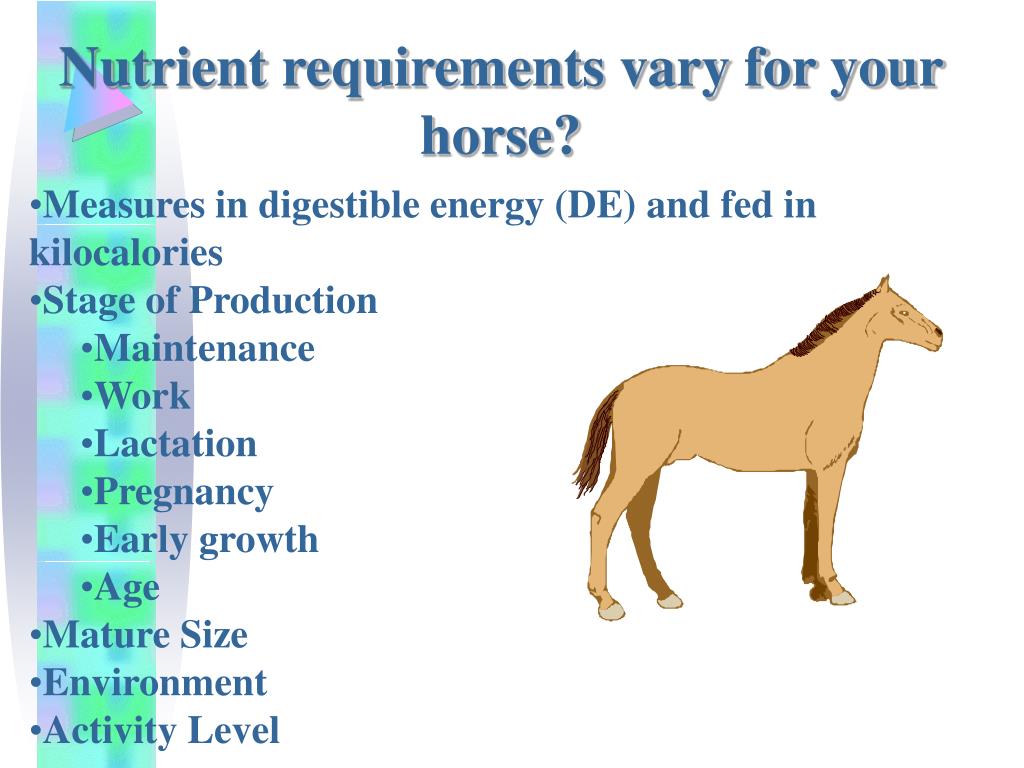 Nutrient requirements vary for your horse?

•Measures in digestible energy (DE) and fed in kilocalories
•Stage of Production
•Maintenance
•Work
•Lactation
•Pregnancy
•Early growth
•Age
•Mature Size
•Environment
•Activity Level